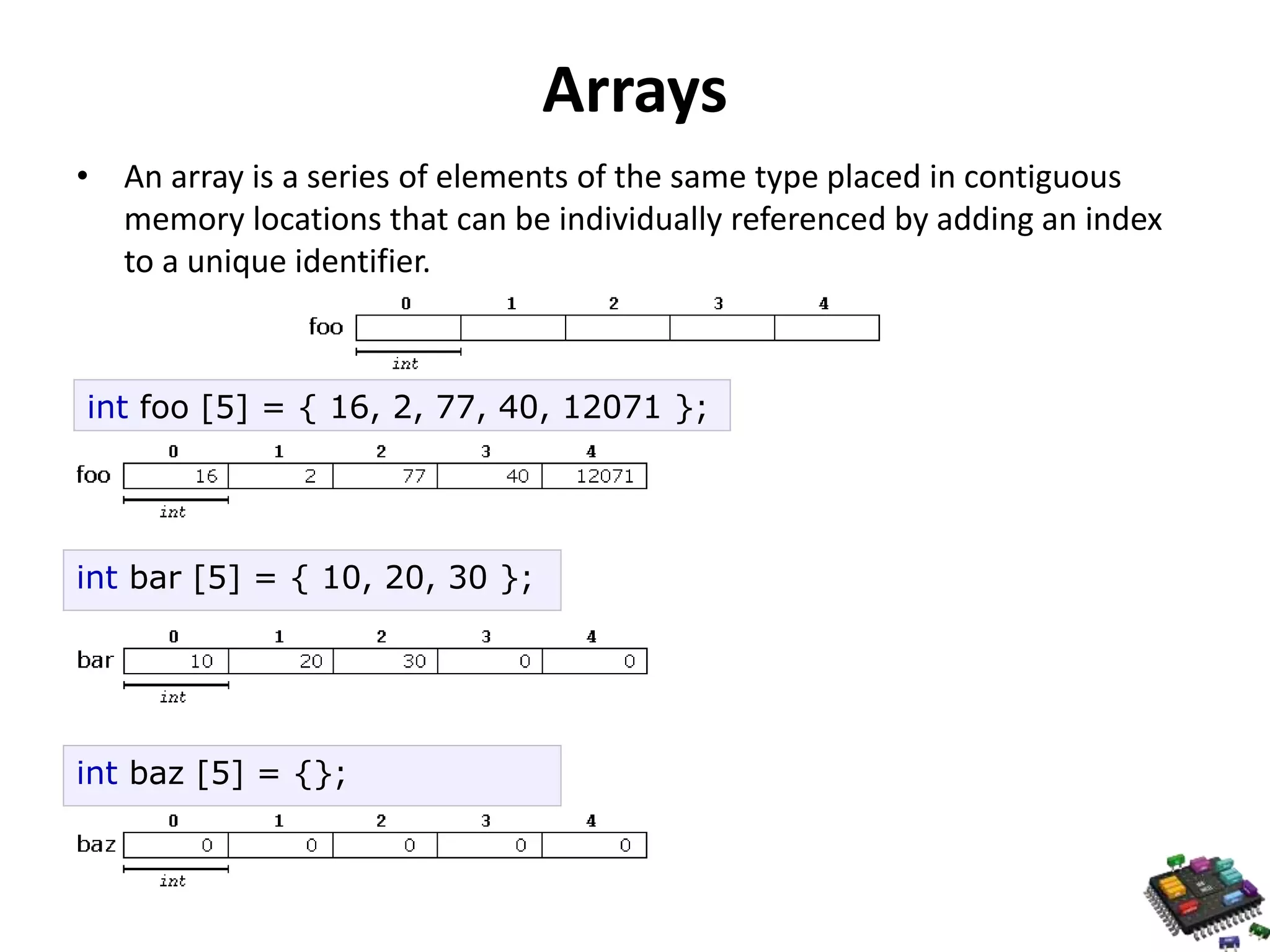 Arrays

• An array is a series of elements of the same type placed in contiguous memory locations that can be individually referenced by adding an index to a unique identifier.

| | 0 | 1 | 2 | 3 | 4 |
|---|---|---|---|---|---|
| foo | | | | | |

int

int foo [5] = { 16, 2, 77, 40, 12071 };

| | 0 | 1 | 2 | 3 | 4 |
|---|---|---|---|---|---|
| foo | 16 | 2 | 77 | 40 | 12071 |

int

int bar [5] = { 10, 20, 30 };

| | 0 | 1 | 2 | 3 | 4 |
|---|---|---|---|---|---|
| bar | 10 | 20 | 30 | 0 | 0 |

int

int baz [5] = {};

| | 0 | 1 | 2 | 3 | 4 |
|---|---|---|---|---|---|
| baz | 0 | 0 | 0 | 0 | 0 |

int